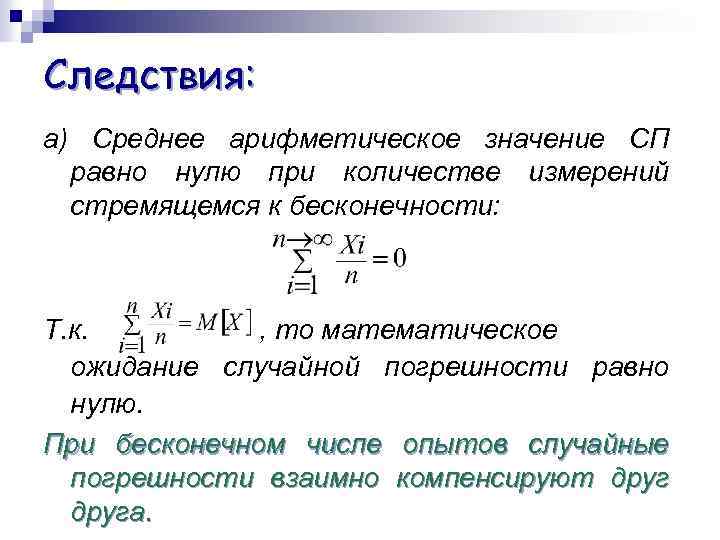 Следствия:

а) Среднее арифметическое значение СП равно нулю при количестве измерений стремящемся к бесконечности:

$\sum_{i=1}^{n\to\infty} \frac{Xi}{n} = 0$

Т.к. $\sum_{i=1}^{n} \frac{Xi}{n} = M[X]$, то математическое ожидание случайной погрешности равно нулю.

При бесконечном числе опытов случайные погрешности взаимно компенсируют друг друга.